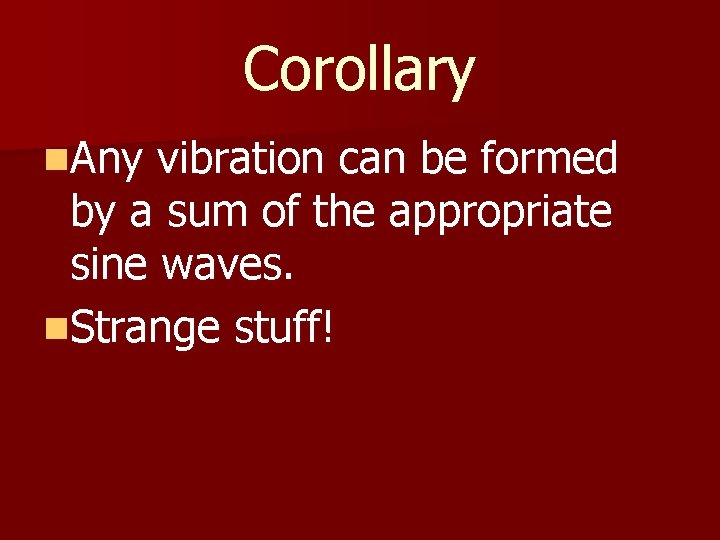 Corollary

Any vibration can be formed by a sum of the appropriate sine waves.

Strange stuff!